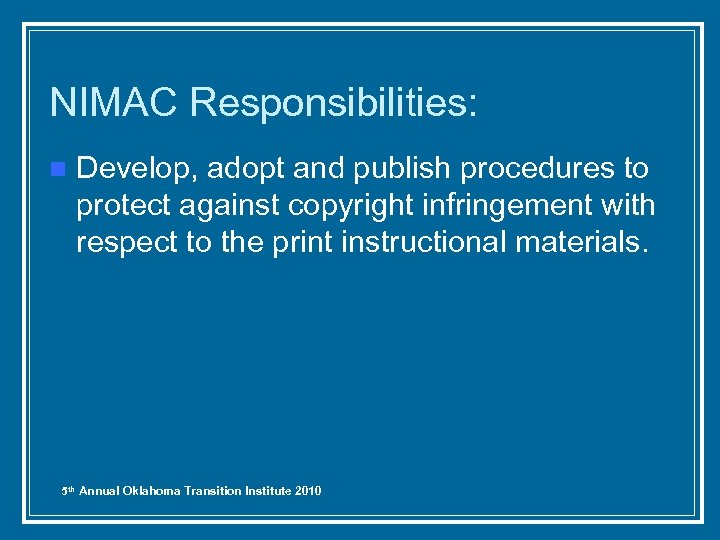 NIMAC Responsibilities:

Develop, adopt and publish procedures to protect against copyright infringement with respect to the print instructional materials.

5th Annual Oklahoma Transition Institute 2010